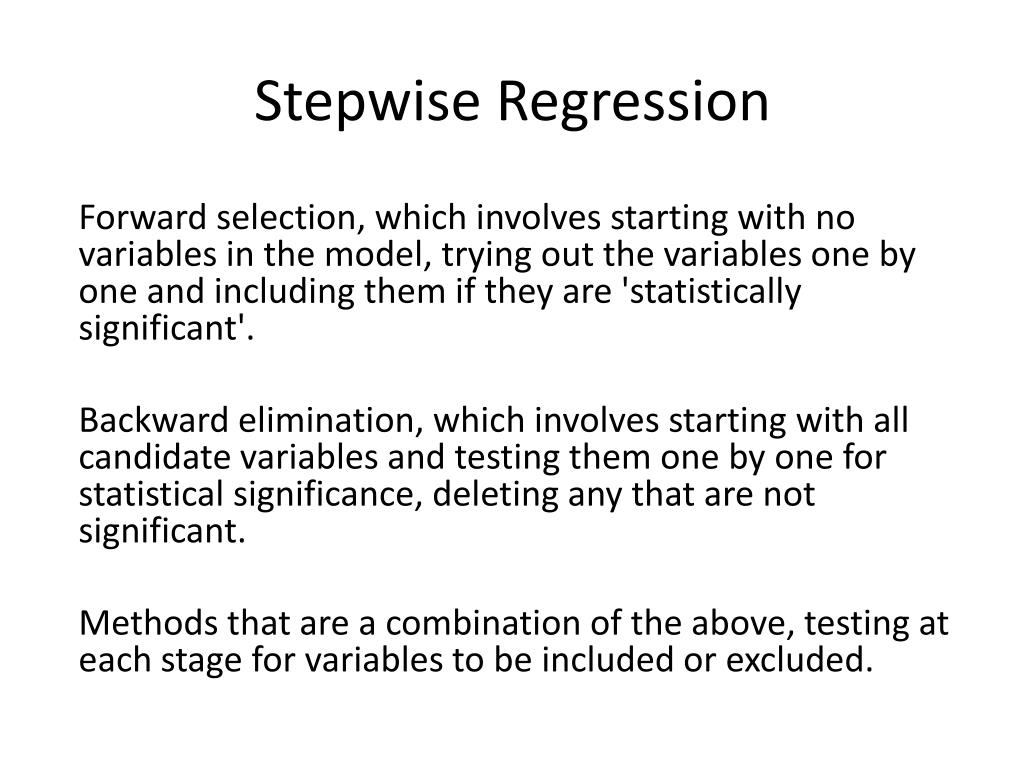 Stepwise Regression

Forward selection, which involves starting with no variables in the model, trying out the variables one by one and including them if they are 'statistically significant'.

Backward elimination, which involves starting with all candidate variables and testing them one by one for statistical significance, deleting any that are not significant.

Methods that are a combination of the above, testing at each stage for variables to be included or excluded.